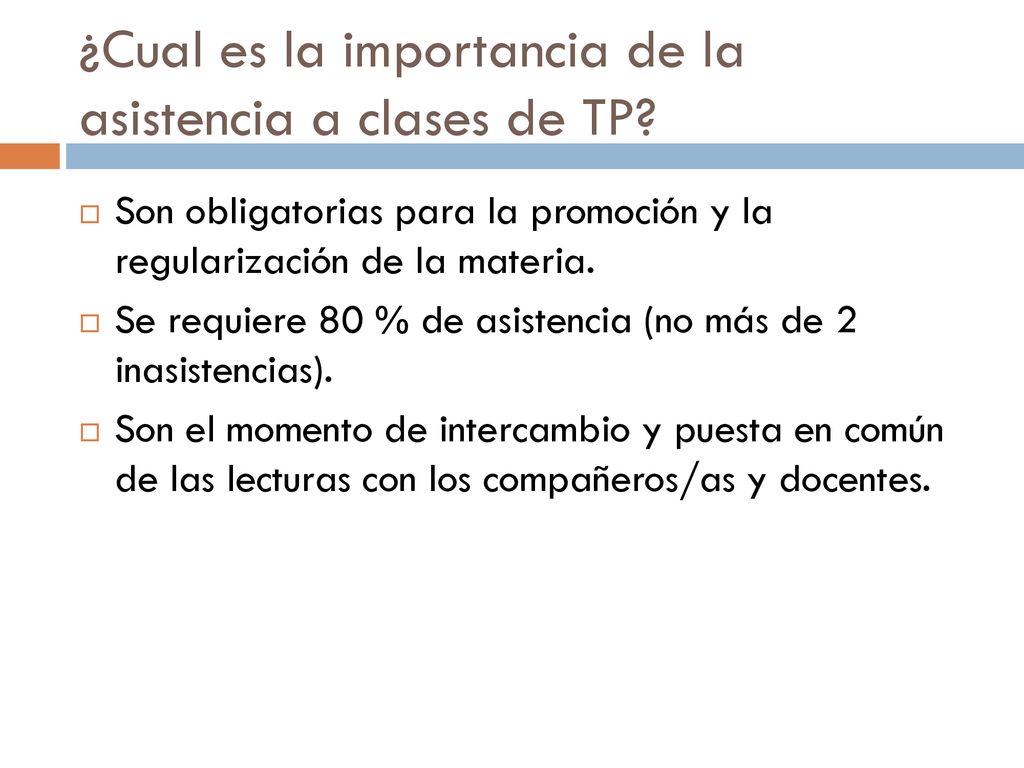 ¿Cual es la importancia de la asistencia a clases de TP?

Son obligatorias para la promoción y la regularización de la materia.

Se requiere 80 % de asistencia (no más de 2 inasistencias).

Son el momento de intercambio y puesta en común de las lecturas con los compañeros/as y docentes.